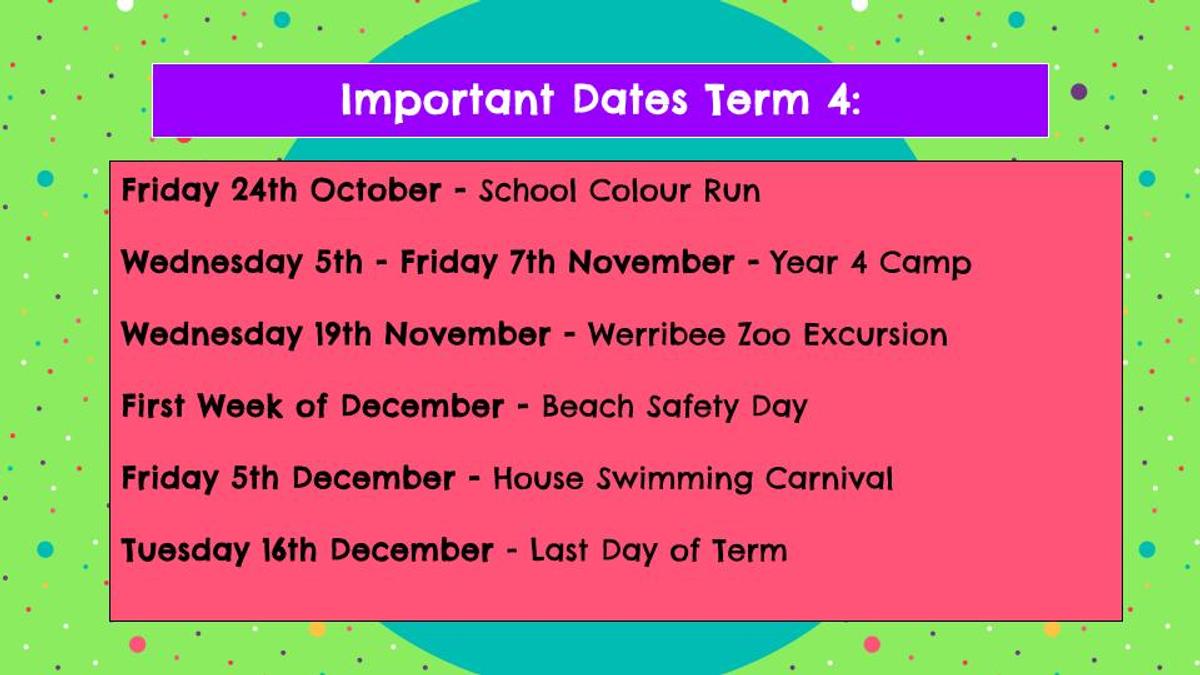 Important Dates Term 4:

Friday 24th October - School Colour Run

Wednesday 5th - Friday 7th November - Year 4 Camp

Wednesday 19th November - Werribee Zoo Excursion

First Week of December - Beach Safety Day

Friday 5th December - House Swimming Carnival

Tuesday 16th December - Last Day of Term